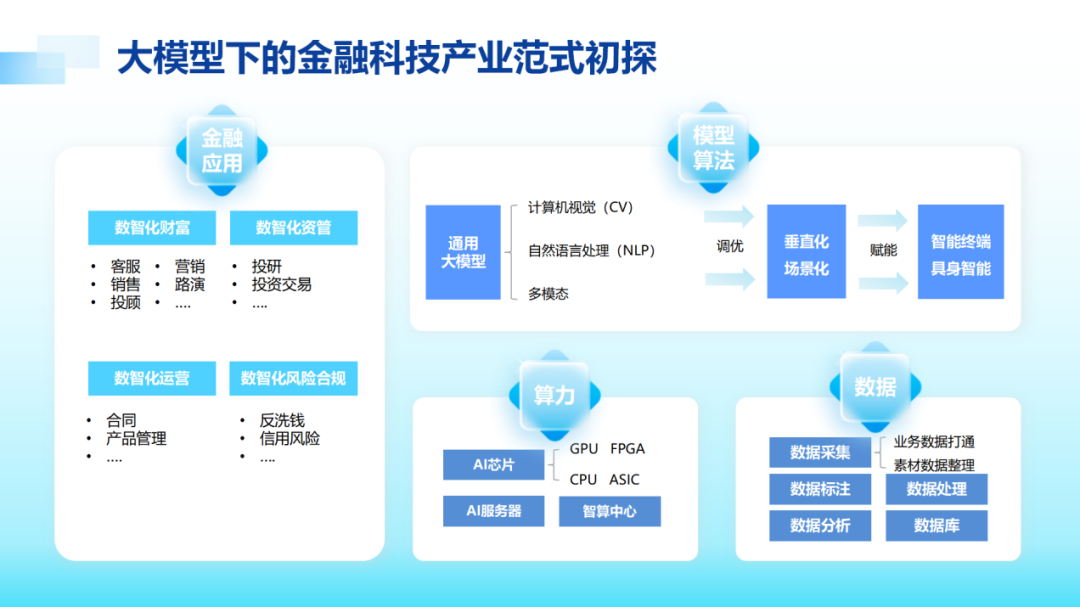 大模型下的金融科技产业范式初探

金融应用

数智化财富

- 客服
- 销售
- 投顾
- 营销
- 路演
- ....

数智化资管

- 投研
- 投资交易
- ....

数智化运营

- 合同
- 产品管理
- ....

数智化风险合规

- 反洗钱
- 信用风险
- ....

模型算法

通用大模型

计算机视觉（CV）
自然语言处理（NLP）
多模态

调优

垂直化
场景化

赋能

智能终端
具身智能

算力

AI芯片

GPU FPGA
CPU ASIC

AI服务器

智算中心

数据

数据采集

业务数据打通
素材数据整理

数据标注

数据处理

数据分析

数据库